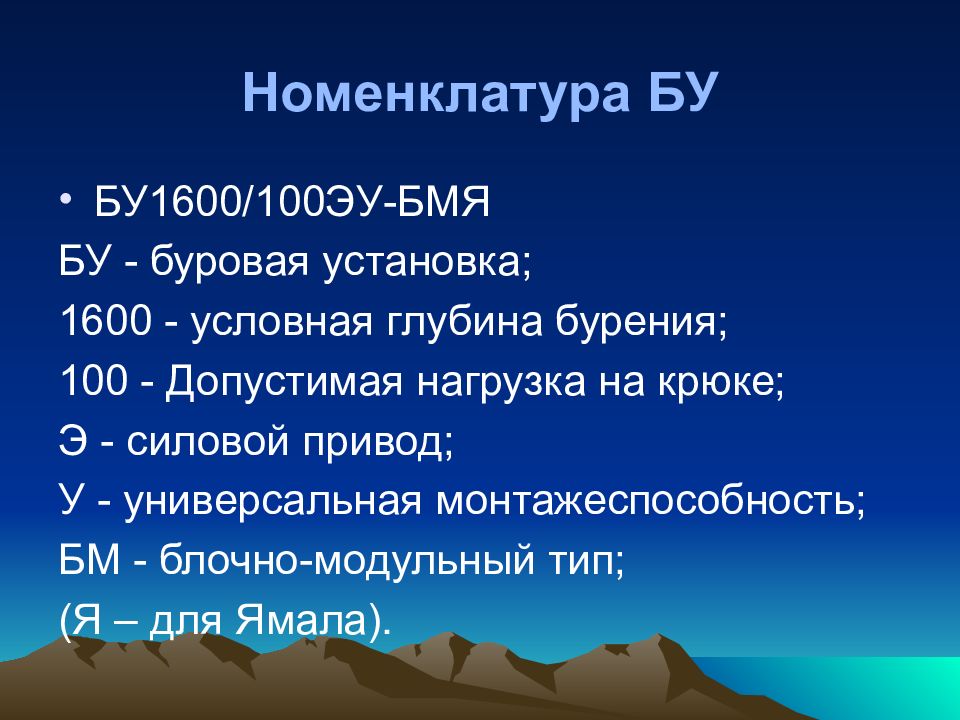 Номенклатура БУ

• БУ1600/100ЭУ-БМЯ
БУ - буровая установка;
1600 - условная глубина бурения;
100 - Допустимая нагрузка на крюке;
Э - силовой привод;
У - универсальная монтажеспособность;
БМ - блочно-модульный тип;
(Я – для Ямала).